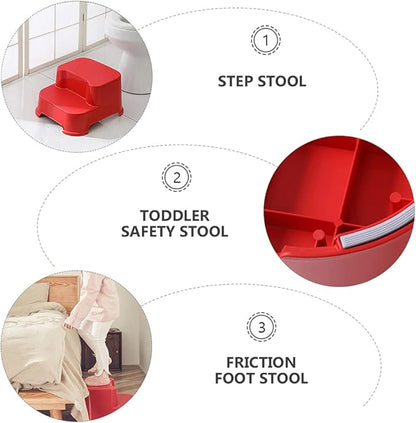 1

STEP STOOL

2

TODDLER SAFETY STOOL

3

FRICTION FOOT STOOL